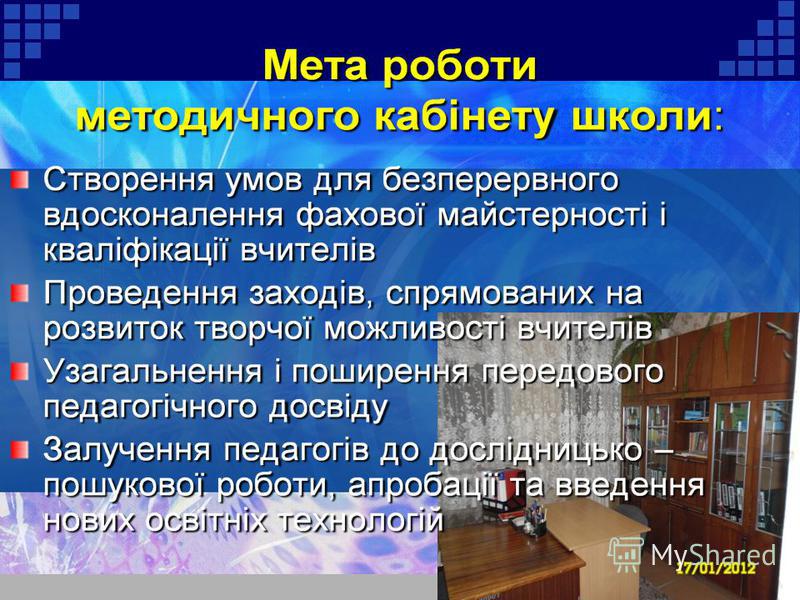 Мета роботи методичного кабінету школи:

Створення умов для безперервного вдосконалення фахової майстерності і кваліфікації вчителів

Проведення заходів, спрямованих на розвиток творчої можливості вчителів

Узагальнення і поширення передового педагогічного досвіду

Залучення педагогів до дослідницько – пошукової роботи, апробації та введення нових освітніх технологій

MyShared

27/01/2012